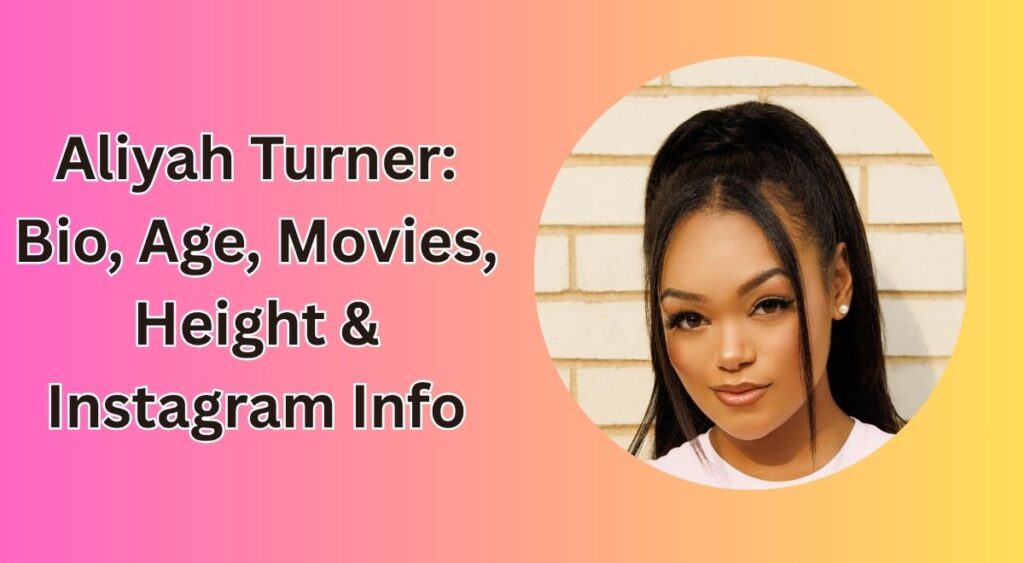 Aliyah Turner: Bio, Age, Movies, Height & Instagram Info